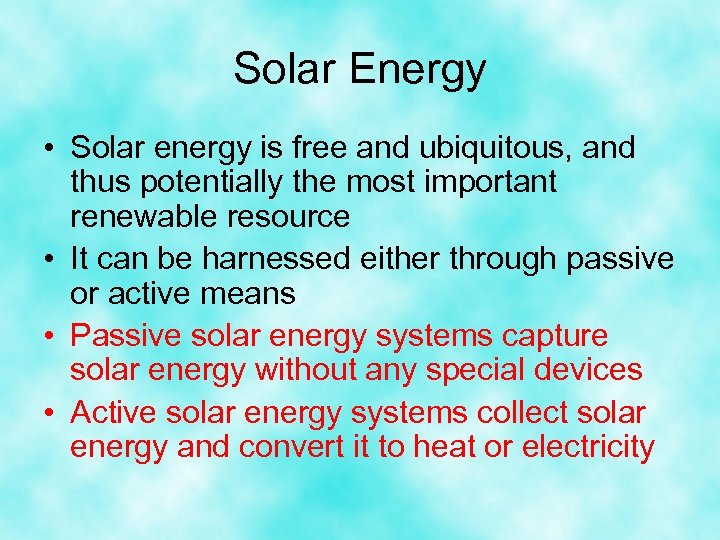 Solar Energy

• Solar energy is free and ubiquitous, and thus potentially the most important renewable resource
• It can be harnessed either through passive or active means
• Passive solar energy systems capture solar energy without any special devices
• Active solar energy systems collect solar energy and convert it to heat or electricity